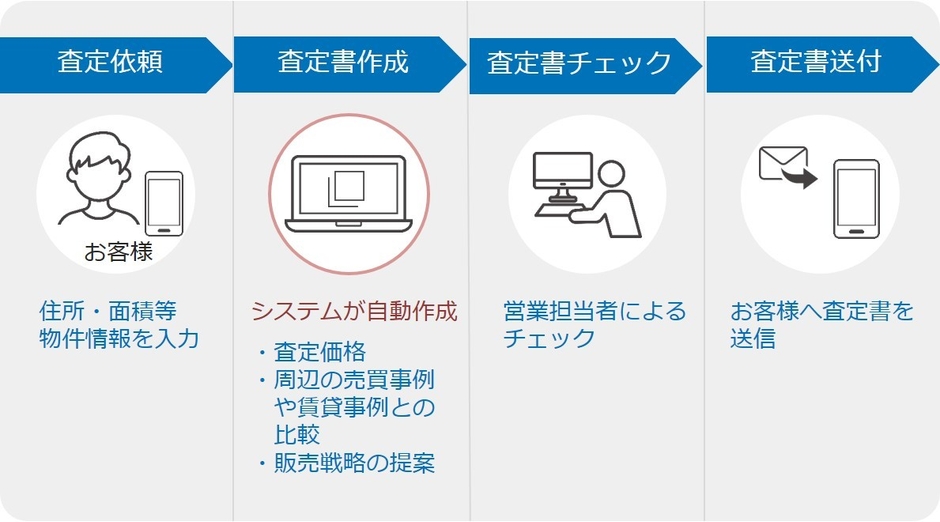 査定依頼

お客様

住所・面積等
物件情報を入力

査定書作成

システムが自動作成

・査定価格
・周辺の売買事例や賃貸事例との比較
・販売戦略の提案

査定書チェック

営業担当者によるチェック

査定書送付

お客様へ査定書を送信